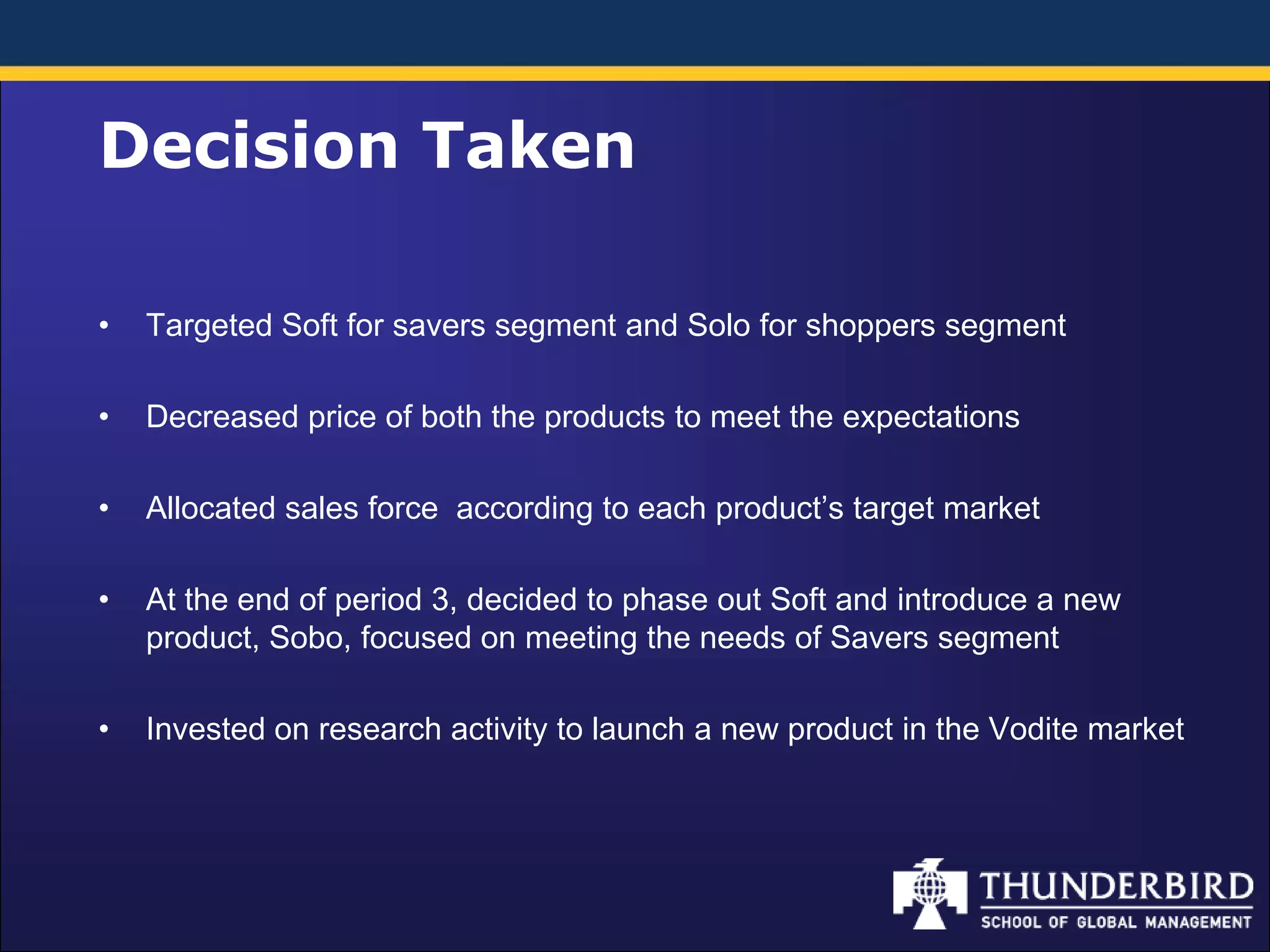 Decision Taken

• Targeted Soft for savers segment and Solo for shoppers segment

• Decreased price of both the products to meet the expectations

• Allocated sales force according to each product's target market

• At the end of period 3, decided to phase out Soft and introduce a new product, Sobo, focused on meeting the needs of Savers segment

• Invested on research activity to launch a new product in the Vodite market

THUNDERBIRD
SCHOOL OF GLOBAL MANAGEMENT